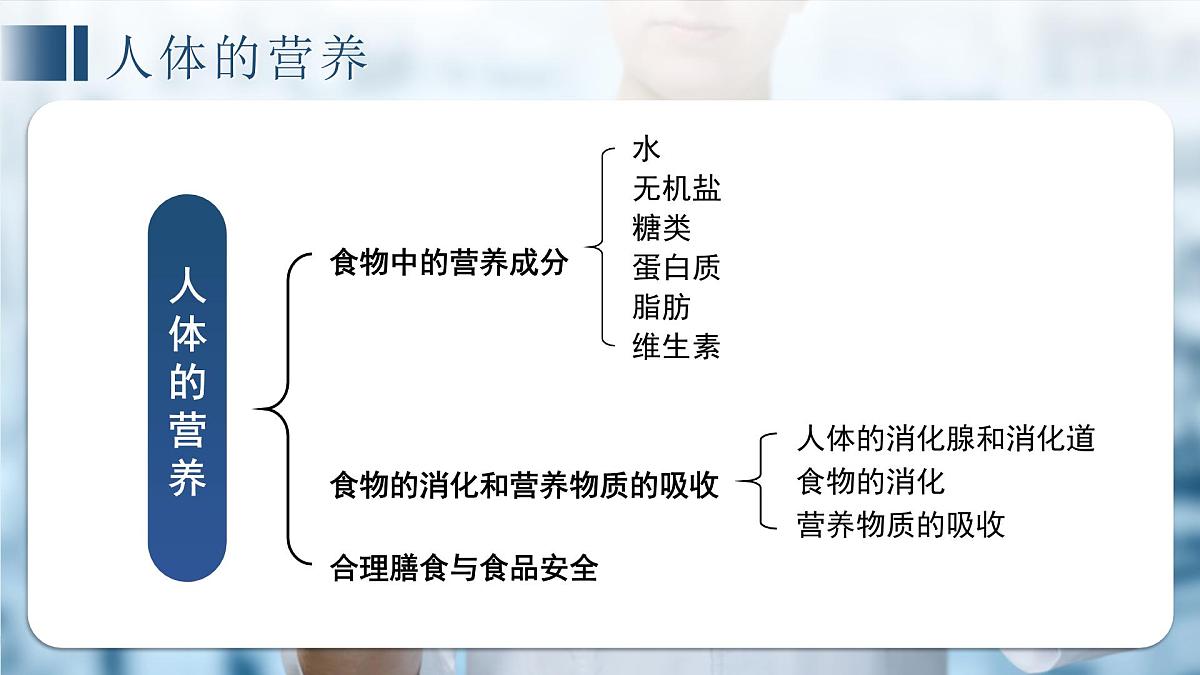 人体的营养

人体的营养

食物中的营养成分

水
无机盐
糖类
蛋白质
脂肪
维生素

食物的消化和营养物质的吸收

人体的消化腺和消化道
食物的消化
营养物质的吸收

合理膳食与食品安全